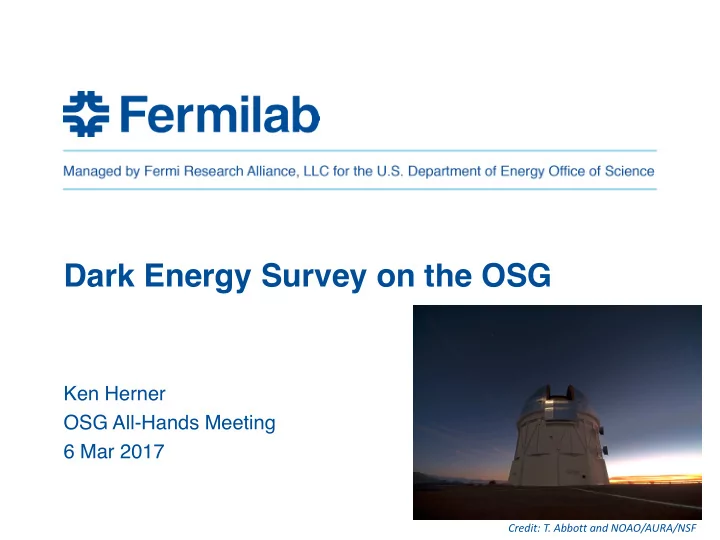 Fermilab

Managed by Fermi Research Alliance, LLC for the U.S. Department of Energy Office of Science

Dark Energy Survey on the OSG

Ken Herner
OSG All-Hands Meeting
6 Mar 2017

Credit: T. Abbott and NOAO/AURA/NSF